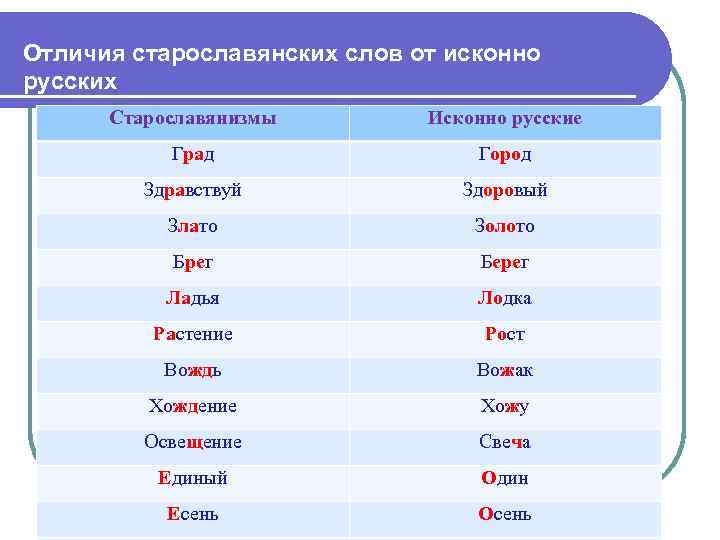 Отличия старославянских слов от исконно русских

| Старославянизмы | Исконно русские |
|---|---|
| Град | Город |
| Здравствуй | Здоровый |
| Злато | Золото |
| Брег | Берег |
| Ладья | Лодка |
| Растение | Рост |
| Вождь | Вожак |
| Хождение | Хожу |
| Освещение | Свеча |
| Единый | Один |
| Есень | Осень |